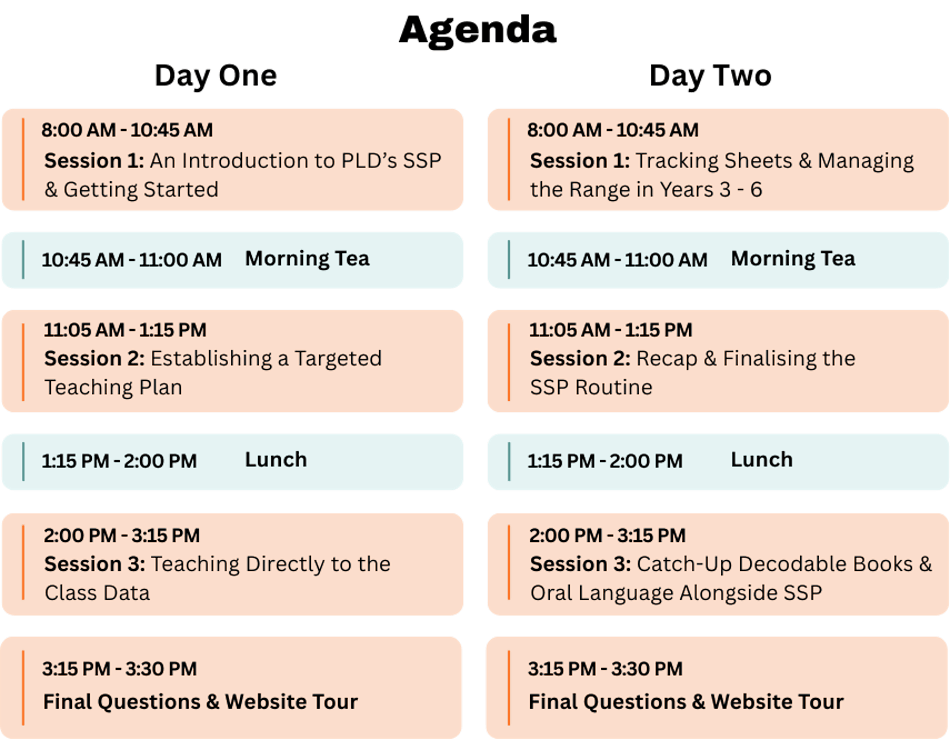 Agenda

Day One

8:00 AM - 10:45 AM
Session 1: An Introduction to PLD's SSP & Getting Started

10:45 AM - 11:00 AM Morning Tea

11:05 AM - 1:15 PM
Session 2: Establishing a Targeted Teaching Plan

1:15 PM - 2:00 PM Lunch

2:00 PM - 3:15 PM
Session 3: Teaching Directly to the Class Data

3:15 PM - 3:30 PM
Final Questions & Website Tour

Day Two

8:00 AM - 10:45 AM
Session 1: Tracking Sheets & Managing the Range in Years 3 - 6

10:45 AM - 11:00 AM Morning Tea

11:05 AM - 1:15 PM
Session 2: Recap & Finalising the SSP Routine

1:15 PM - 2:00 PM Lunch

2:00 PM - 3:15 PM
Session 3: Catch-Up Decodable Books & Oral Language Alongside SSP

3:15 PM - 3:30 PM
Final Questions & Website Tour